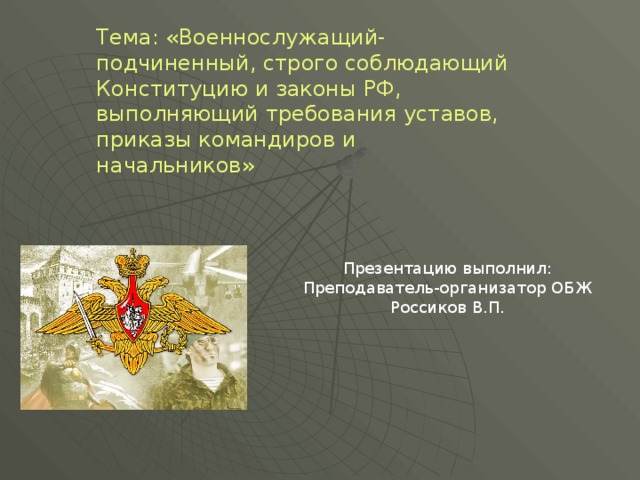 Тема: «Военнослужащий-подчиненный, строго соблюдающий Конституцию и законы РФ, выполняющий требования уставов, приказы командиров и начальников»

Презентацию выполнил:
Преподаватель-организатор ОБЖ
Россиков В.П.